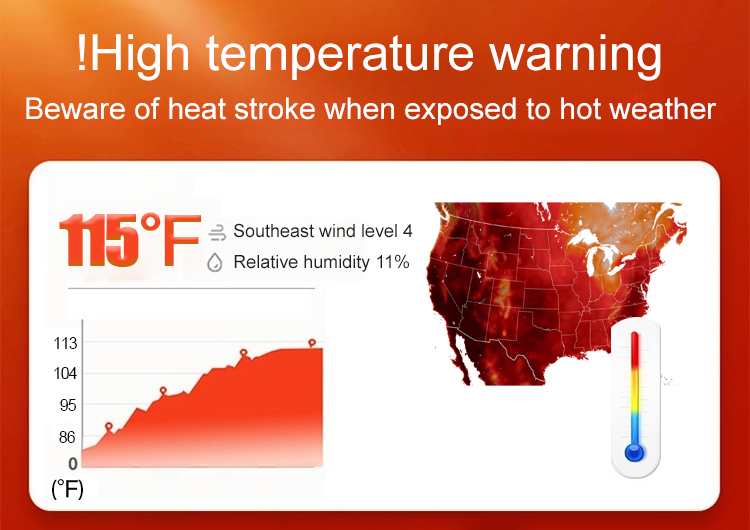 !High temperature warning
Beware of heat stroke when exposed to hot weather

115°F
Southeast wind level 4
Relative humidity 11%

113
104
95
86
0
(°F)